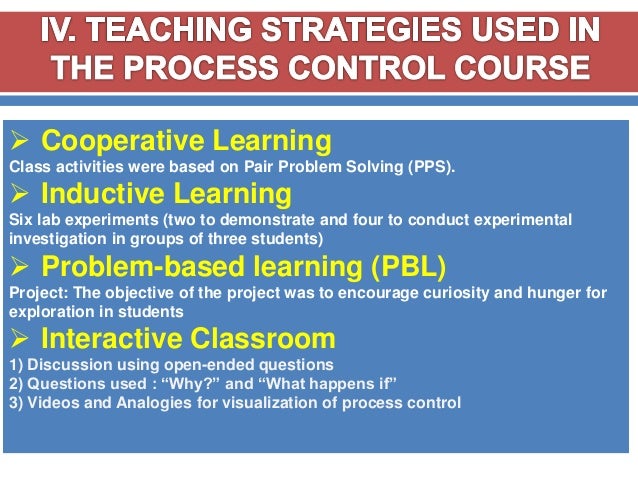 IV. TEACHING STRATEGIES USED IN THE PROCESS CONTROL COURSE

➢ Cooperative Learning
Class activities were based on Pair Problem Solving (PPS).

➢ Inductive Learning
Six lab experiments (two to demonstrate and four to conduct experimental investigation in groups of three students)

➢ Problem-based learning (PBL)
Project: The objective of the project was to encourage curiosity and hunger for exploration in students

➢ Interactive Classroom
1) Discussion using open-ended questions
2) Questions used : “Why?” and “What happens if”
3) Videos and Analogies for visualization of process control